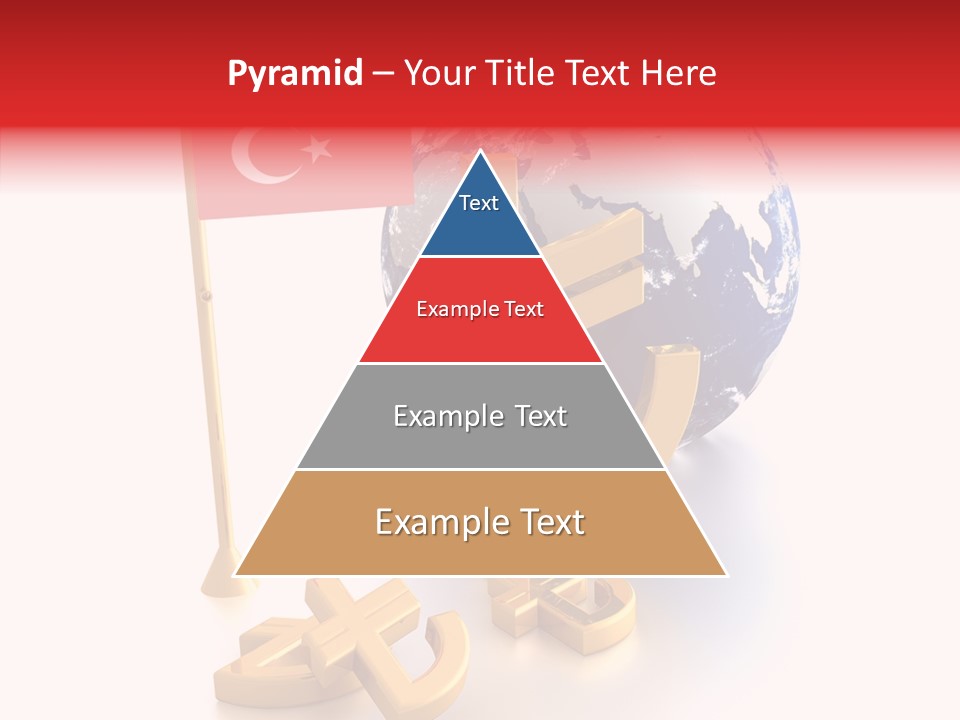 Pyramid – Your Title Text Here

Text

Example Text

Example Text

Example Text